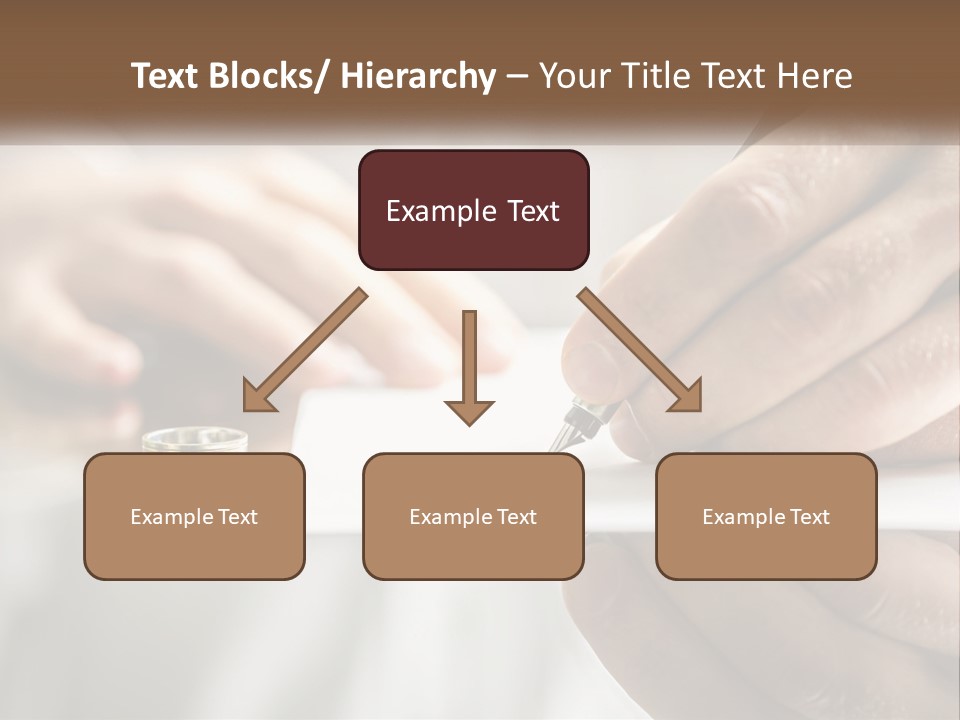 Text Blocks/ Hierarchy – Your Title Text Here

Example Text

Example Text

Example Text

Example Text